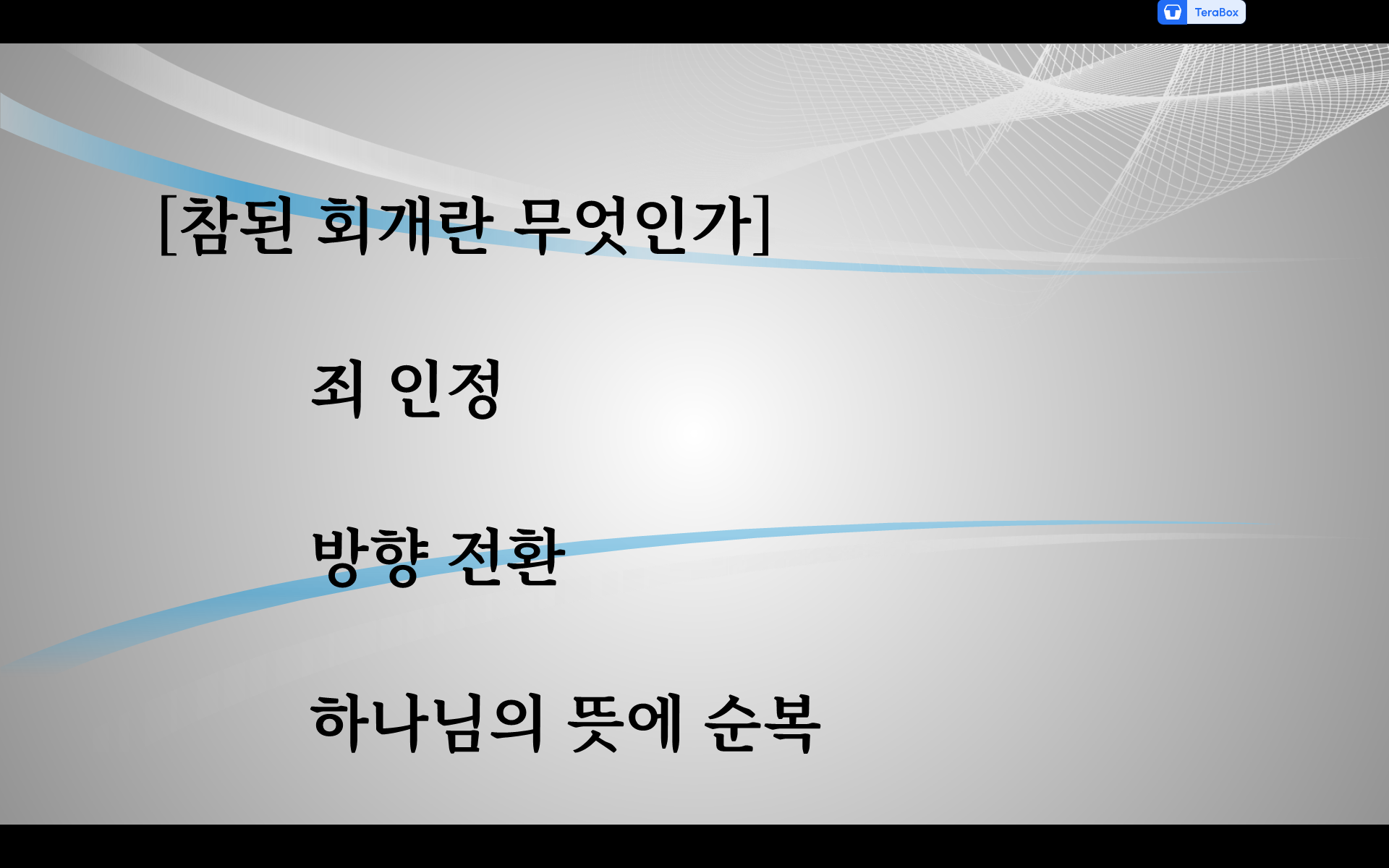 TeraBox

[참된 회개란 무엇인가]

죄 인정

방향 전환

하나님의 뜻에 순복